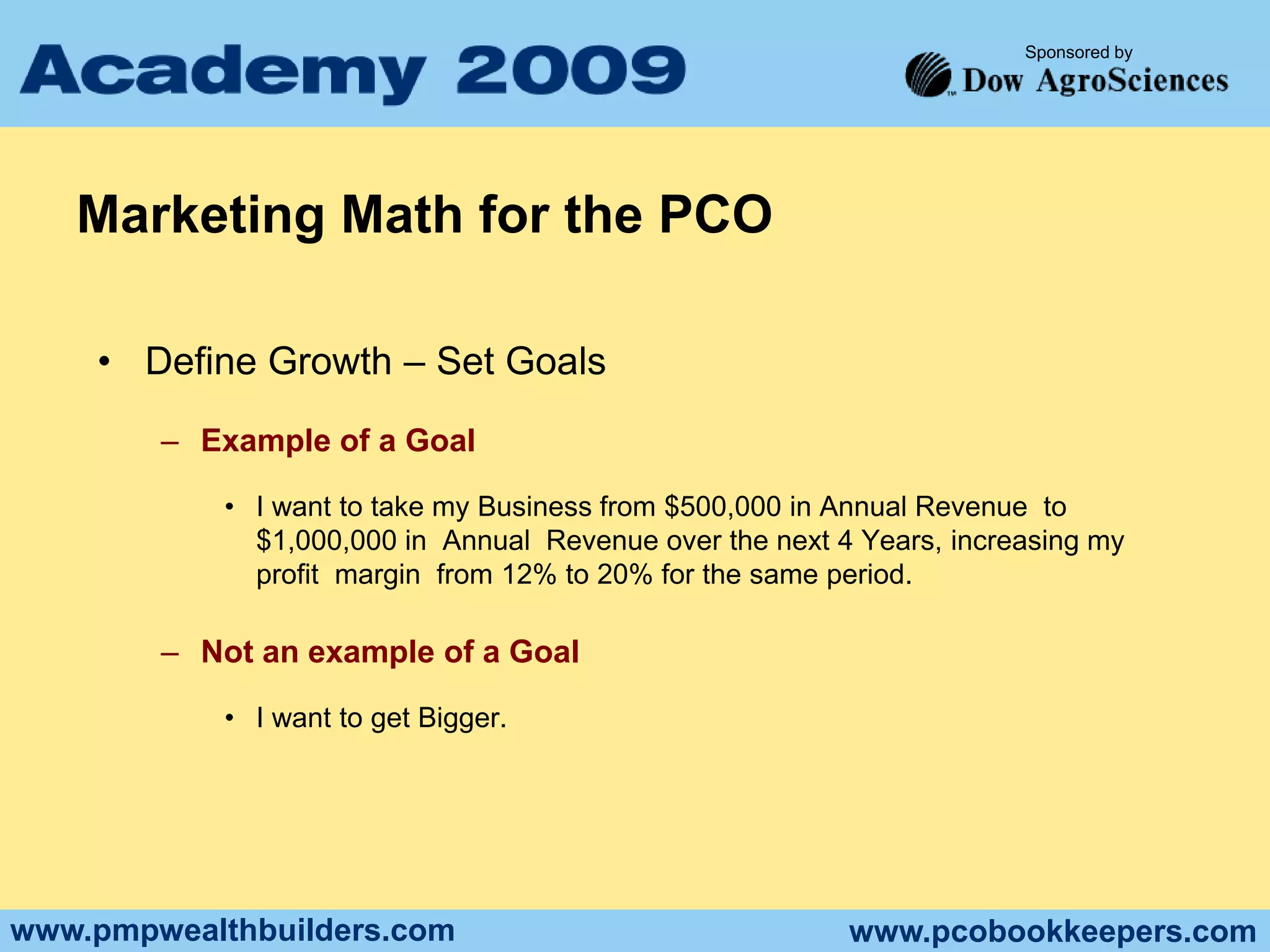 Academy 2009

Sponsored by
Dow AgroSciences

Marketing Math for the PCO

• Define Growth – Set Goals

– Example of a Goal

• I want to take my Business from \$500,000 in Annual Revenue to \$1,000,000 in Annual Revenue over the next 4 Years, increasing my profit margin from 12% to 20% for the same period.

– Not an example of a Goal

• I want to get Bigger.

www.pmpwealthbuilders.com

www.pcobookkeepers.com